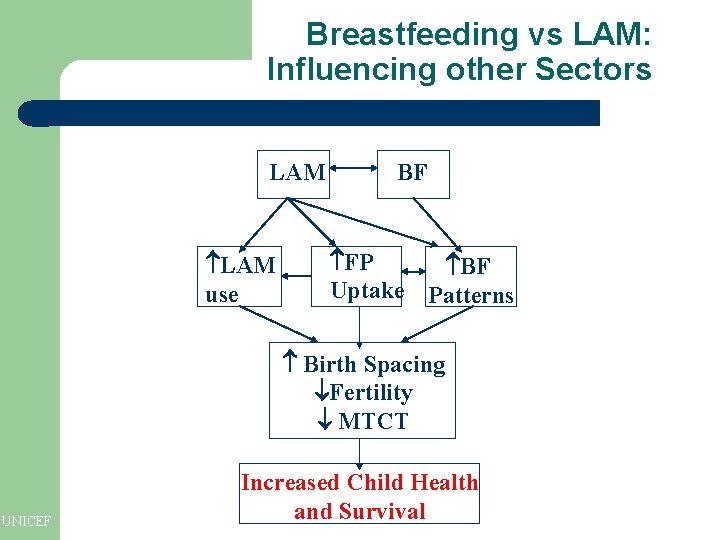 Breastfeeding vs LAM: Influencing other Sectors

LAM

BF

↑LAM use

↑FP Uptake

↑BF Patterns

↑ Birth Spacing
↓Fertility
↓ MTCT

Increased Child Health and Survival

UNICEF